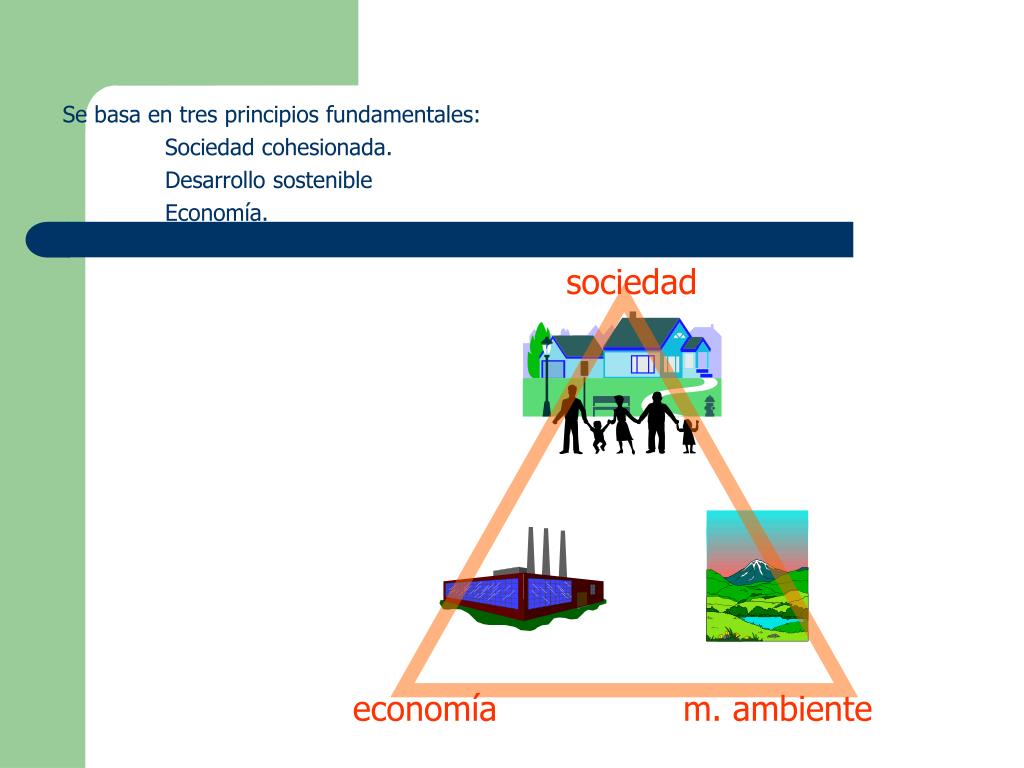 Se basa en tres principios fundamentales:

Sociedad cohesionada.

Desarrollo sostenible

Economía.

sociedad

economía

m. ambiente